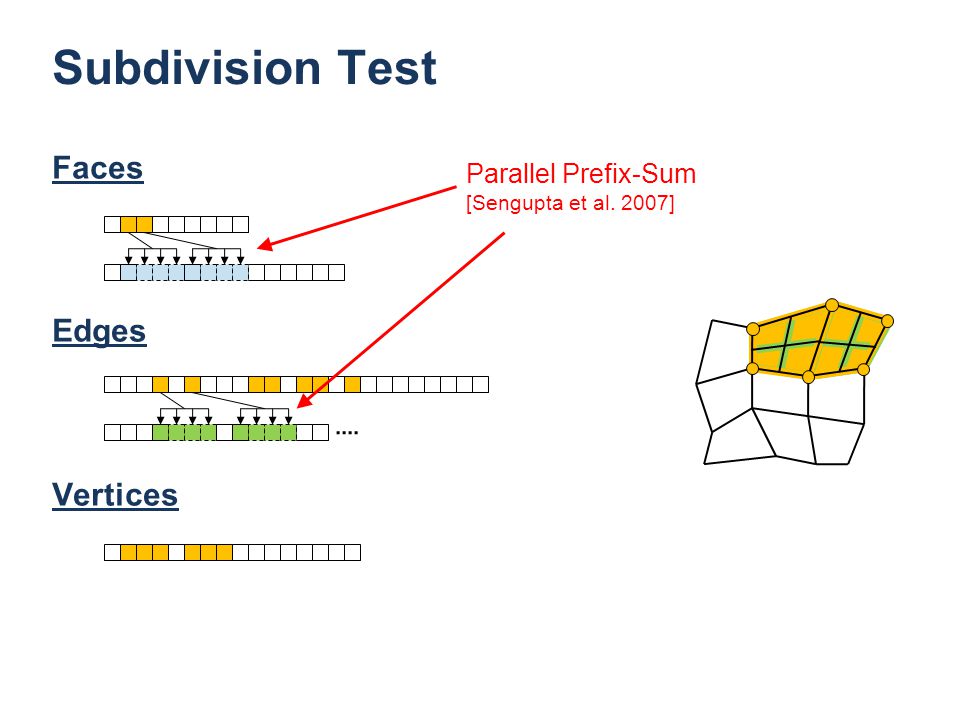 Subdivision Test

Faces

Parallel Prefix-Sum
[Sengupta et al. 2007]

Edges

....

Vertices